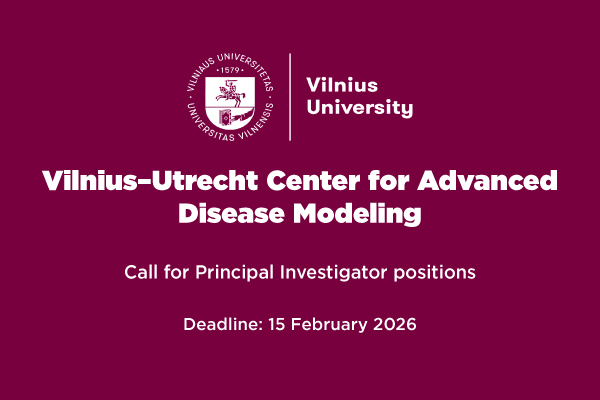 VILNIAUS UNIVERSITETAS
· 1579 ·
UNIVERSITAS VILNENSIS

Vilnius University

Vilnius–Utrecht Center for Advanced Disease Modeling

Call for Principal Investigator positions

Deadline: 15 February 2026